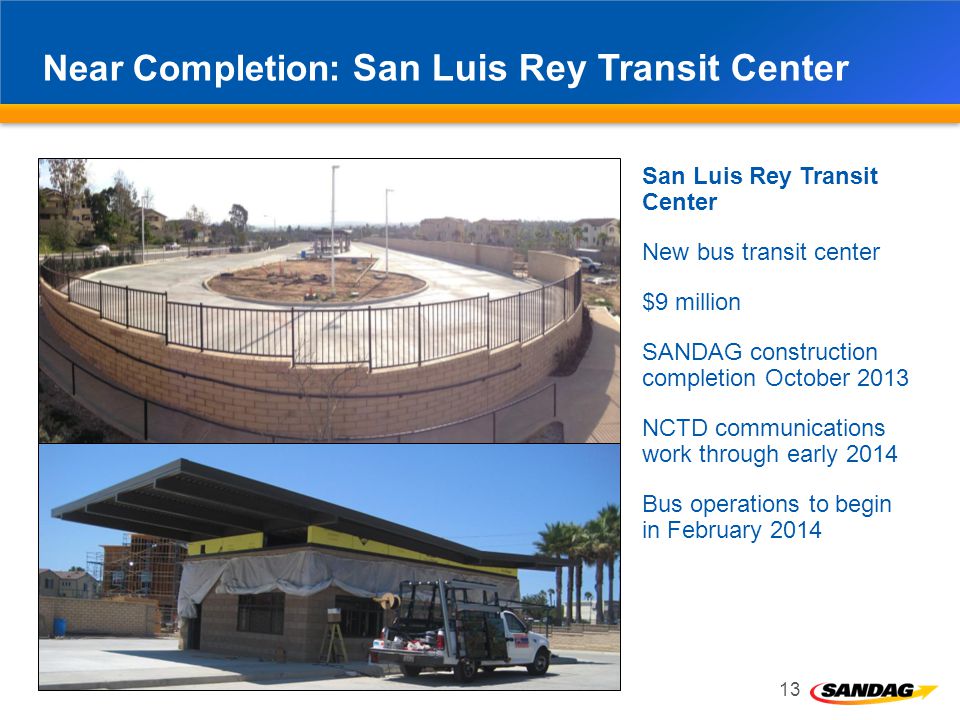 Near Completion: San Luis Rey Transit Center

San Luis Rey Transit Center

New bus transit center

$9 million

SANDAG construction completion October 2013

NCTD communications work through early 2014

Bus operations to begin in February 2014

13

SANDAG